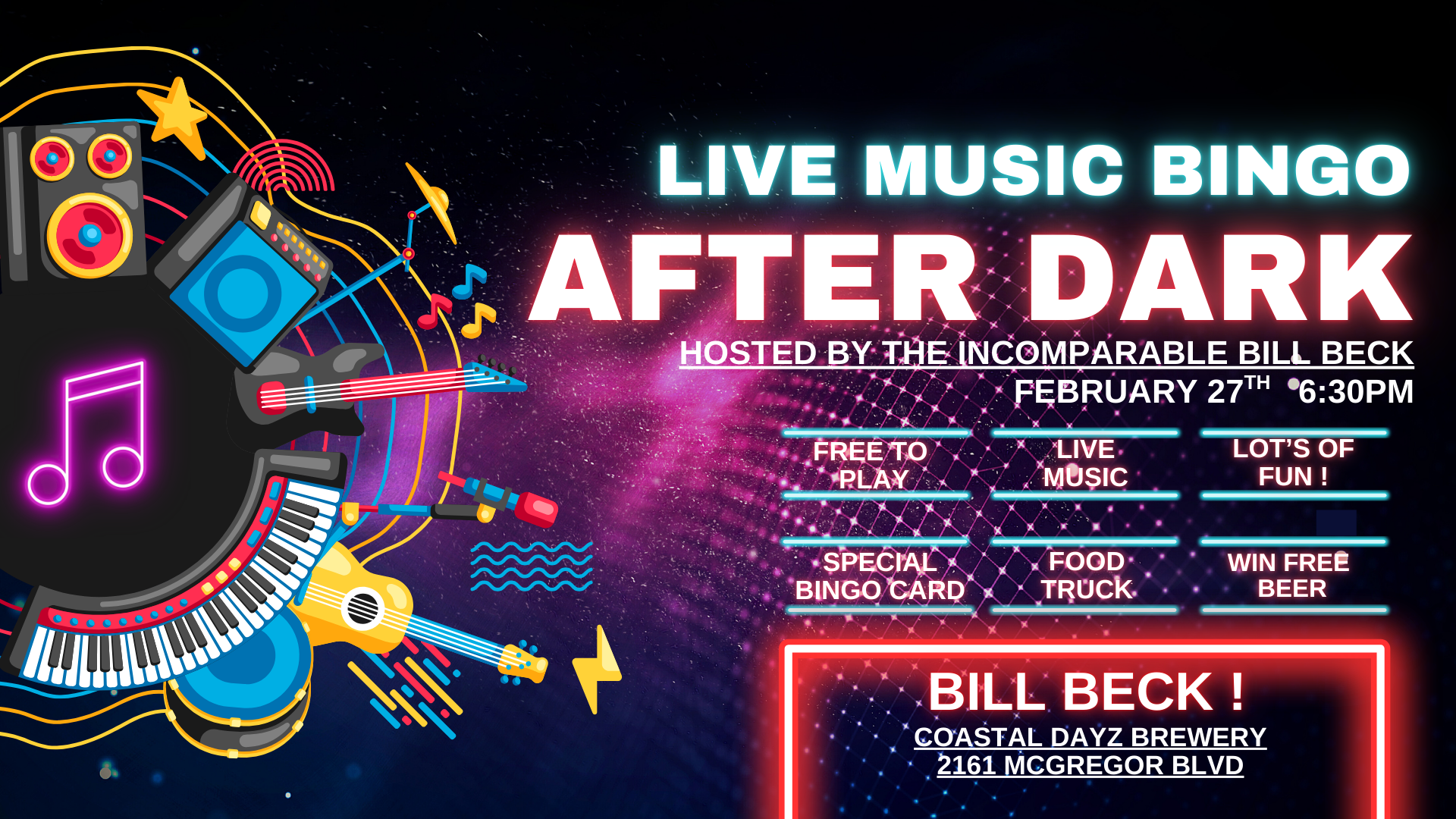 LIVE MUSIC BINGO

AFTER DARK

HOSTED BY THE INCOMPARABLE BILL BECK

FEBRUARY 27$^{TH}$ 6:30PM

FREE TO PLAY

LIVE MUSIC

LOT'S OF FUN !

SPECIAL BINGO CARD

FOOD TRUCK

WIN FREE BEER

BILL BECK !

COASTAL DAYZ BREWERY
2161 MCGREGOR BLVD